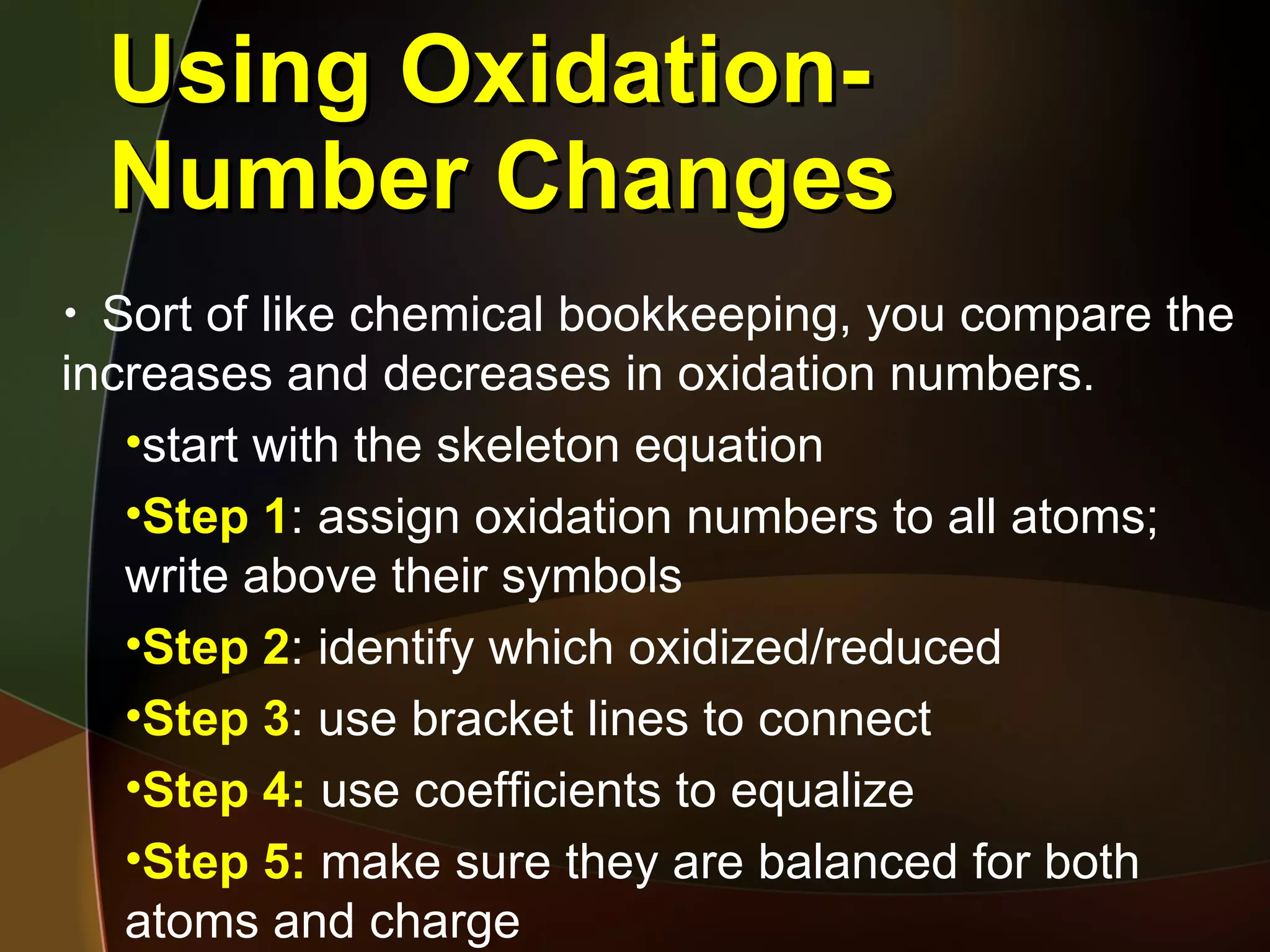 Using Oxidation-Number Changes

• Sort of like chemical bookkeeping, you compare the increases and decreases in oxidation numbers.

•start with the skeleton equation

•Step 1: assign oxidation numbers to all atoms; write above their symbols

•Step 2: identify which oxidized/reduced

•Step 3: use bracket lines to connect

•Step 4: use coefficients to equalize

•Step 5: make sure they are balanced for both atoms and charge